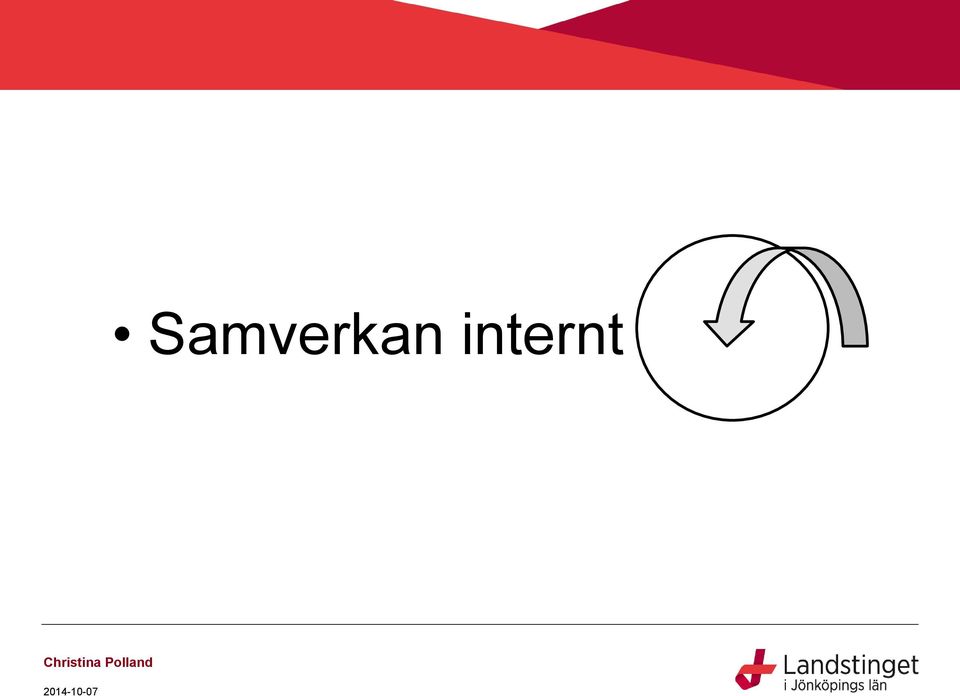 • Samverkan internt

Christina Polland

2014-10-07

Landstinget
i Jönköpings län